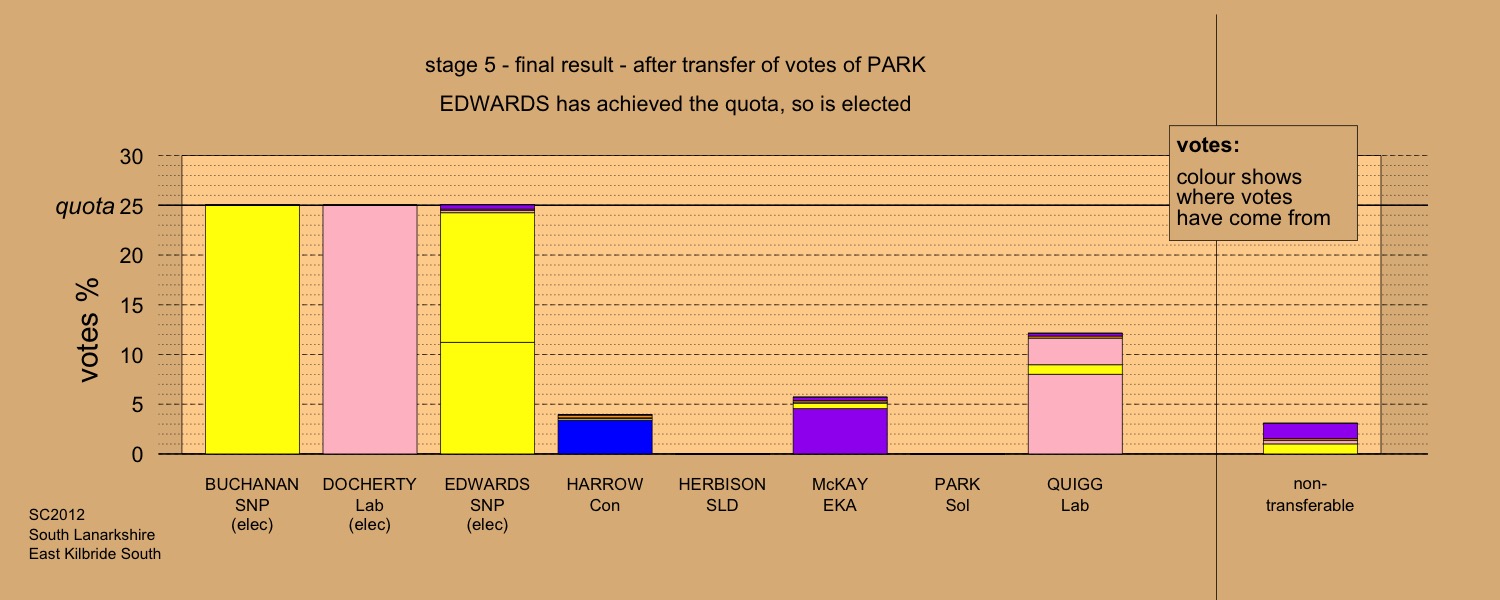 stage 5 - final result - after transfer of votes of PARK

EDWARDS has achieved the quota, so is elected

votes:
colour shows where votes have come from

votes %

30
quota 25
20
15
10
5
0

BUCHANAN SNP (elec)

DOCHERTY Lab (elec)

EDWARDS SNP (elec)

HARROW Con

HERBISON SLD

McKAY EKA

PARK Sol

QUIGG Lab

non-transferable

SC2012
South Lanarkshire
East Kilbride South